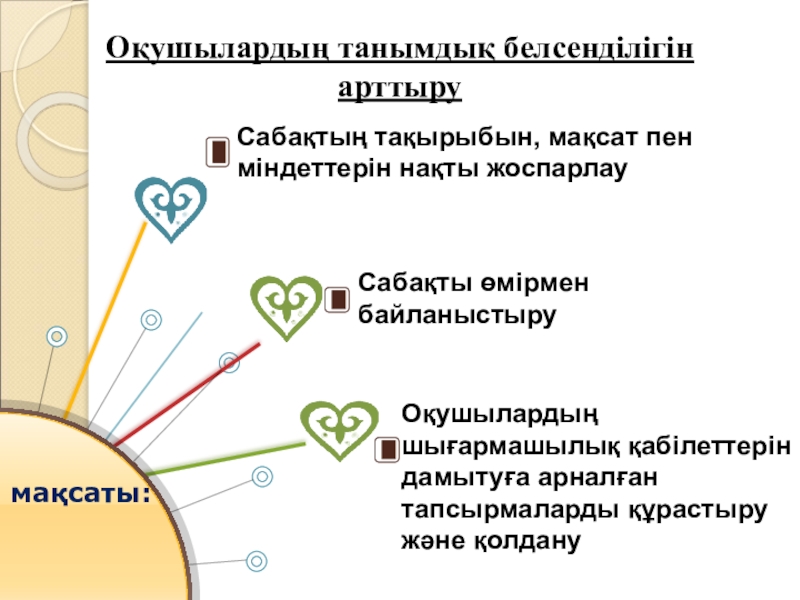 Оқушылардың танымдық белсенділігін арттыру

Сабақтың тақырыбын, мақсат пен міндеттерін нақты жоспарлау

Сабақты өмірмен байланыстыру

Оқушылардың шығармашылық қабілеттерін дамытуға арналған тапсырмаларды құрастыру және қолдану

мақсаты: